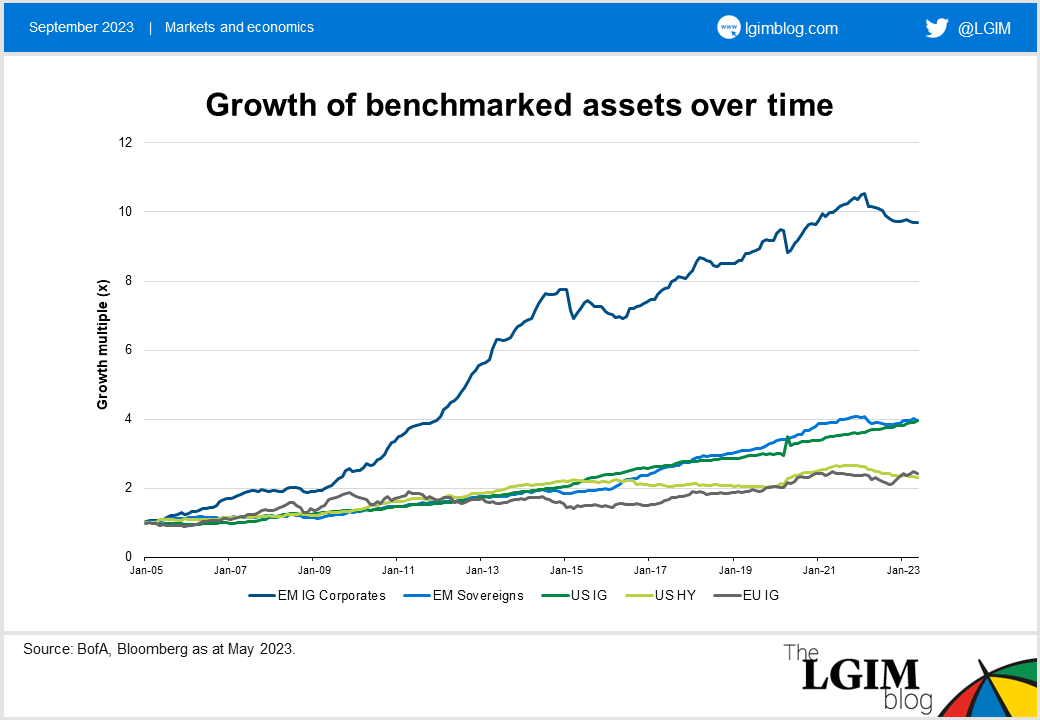 September 2023 | Markets and economics

www lgimblog.com

@LGIM

Growth of benchmarked assets over time

Growth multiple (x)

12
10
8
6
4
2
0

Jan-05 Jan-07 Jan-09 Jan-11 Jan-13 Jan-15 Jan-17 Jan-19 Jan-21 Jan-23

EM IG Corporates EM Sovereigns US IG US HY EU IG

Source: BofA, Bloomberg as at May 2023.

The LGIM blog